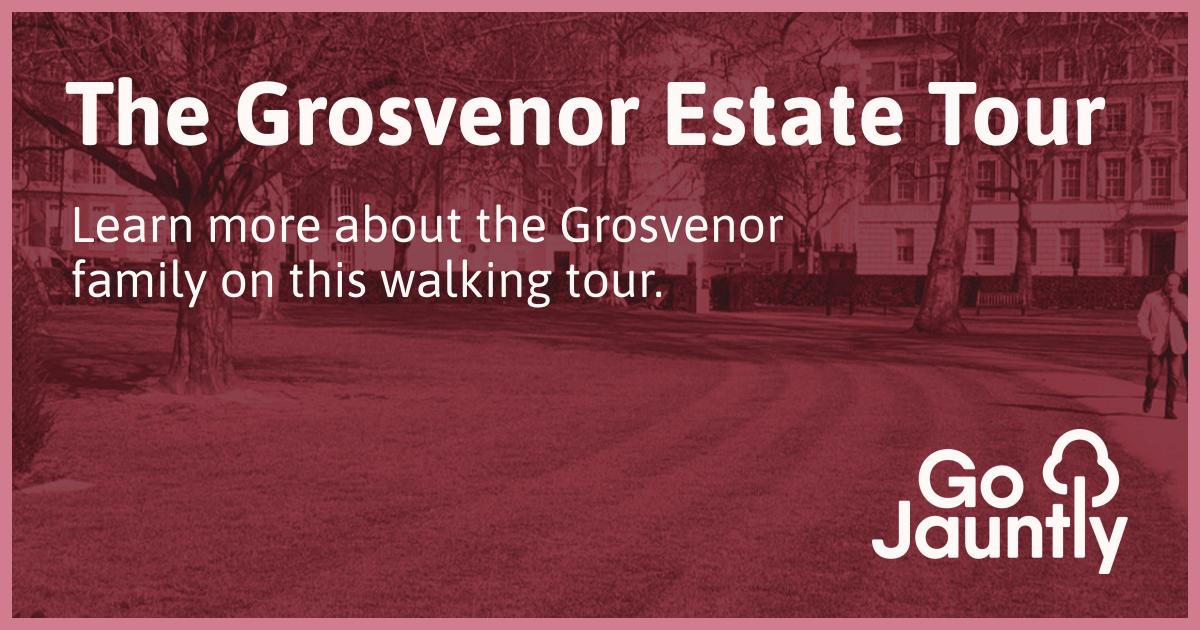 The Grosvenor Estate Tour

Learn more about the Grosvenor family on this walking tour.

Go Jauntly